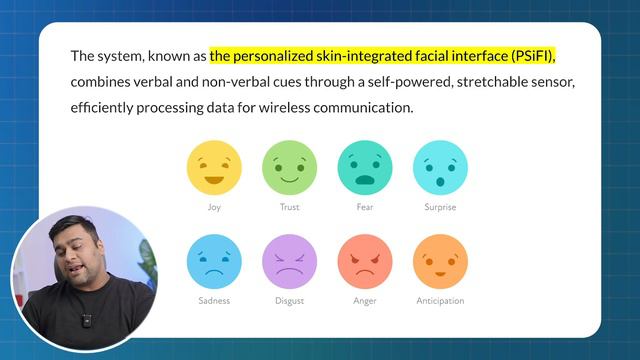 The system, known as the personalized skin-integrated facial interface (PSiFI), combines verbal and non-verbal cues through a self-powered, stretchable sensor, efficiently processing data for wireless communication.

Joy
Trust
Fear
Surprise

Sadness
Disgust
Anger
Anticipation